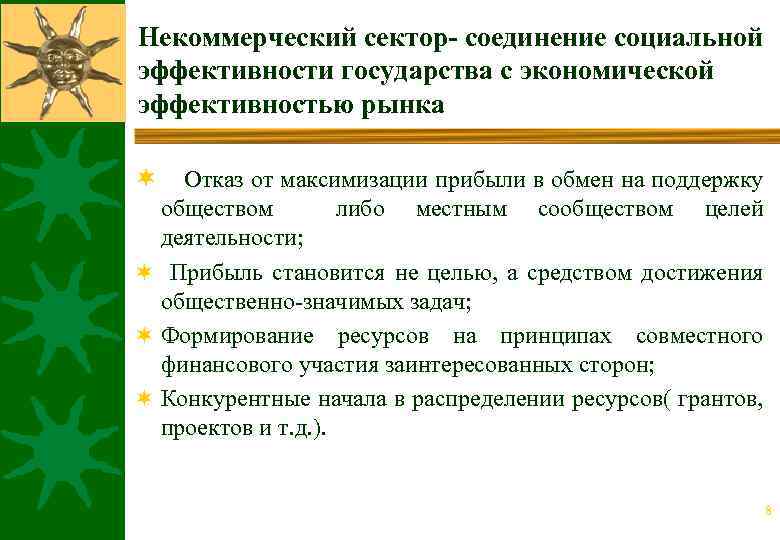 Некоммерческий сектор- соединение социальной эффективности государства с экономической эффективностью рынка

Отказ от максимизации прибыли в обмен на поддержку обществом либо местным сообществом целей деятельности;

Прибыль становится не целью, а средством достижения общественно-значимых задач;

Формирование ресурсов на принципах совместного финансового участия заинтересованных сторон;

Конкурентные начала в распределении ресурсов( грантов, проектов и т.д.).

8